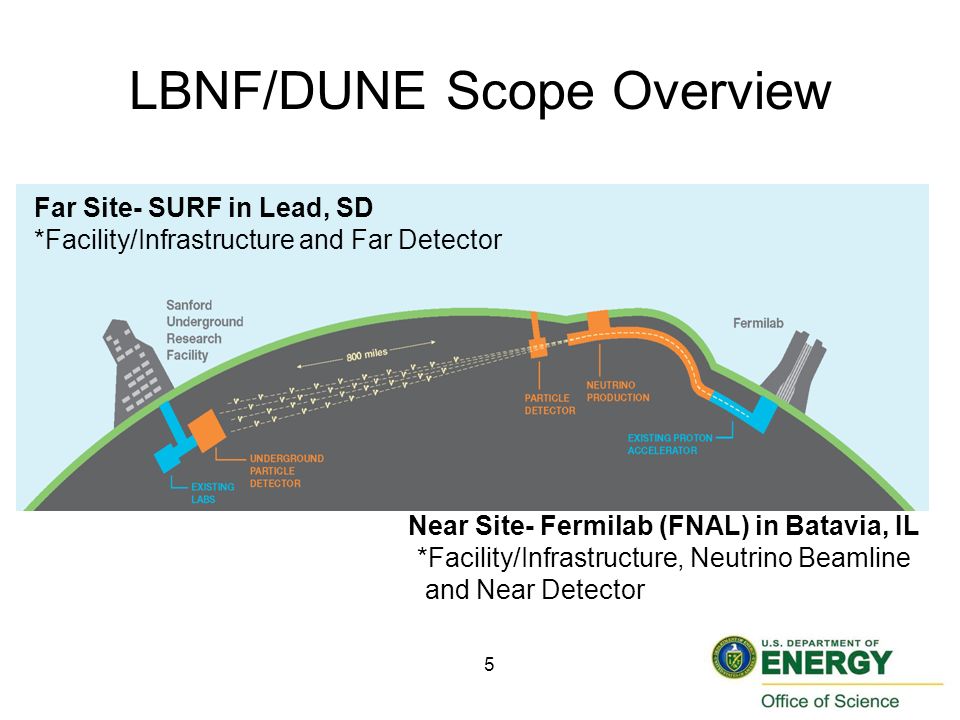 LBNF/DUNE Scope Overview

Far Site- SURF in Lead, SD
*Facility/Infrastructure and Far Detector

Sanford Underground Research Facility

800 miles

Fermilab

PARTICLE DETECTOR

NEUTRINO PRODUCTION

EXISTING PROTON ACCELERATOR

UNDERGROUND PARTICLE DETECTOR

EXISTING LABS

Near Site- Fermilab (FNAL) in Batavia, IL
*Facility/Infrastructure, Neutrino Beamline and Near Detector

5

U.S. DEPARTMENT OF
ENERGY
Office of Science